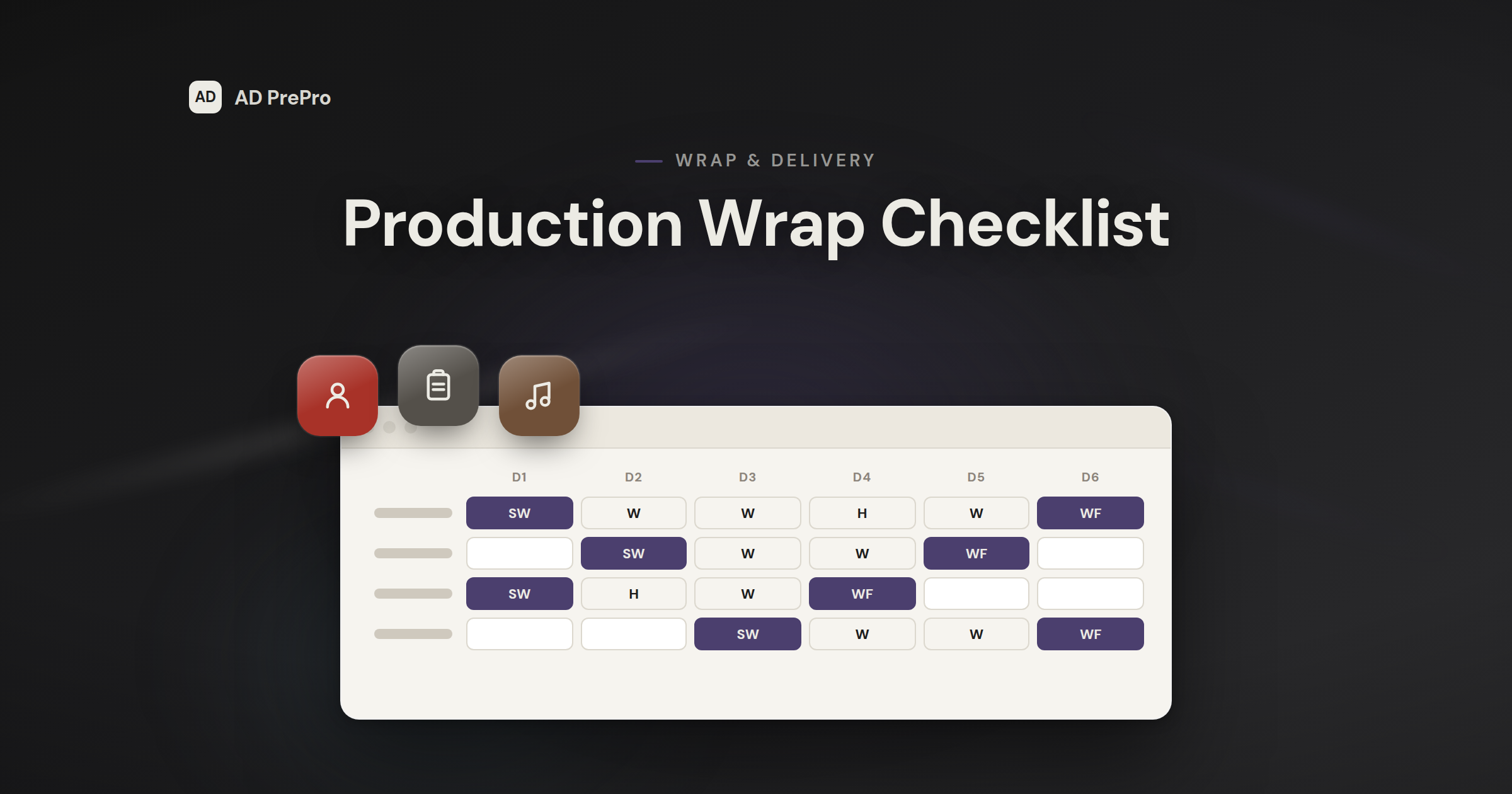 AD AD PrePro

WRAP & DELIVERY

Production Wrap Checklist

| | D1 | D2 | D3 | D4 | D5 | D6 |
|---|---|---|---|---|---|---|
| | SW | W | W | H | W | WF |
| | | SW | W | W | WF | |
| | SW | H | W | WF | | |
| | | | SW | W | W | WF |